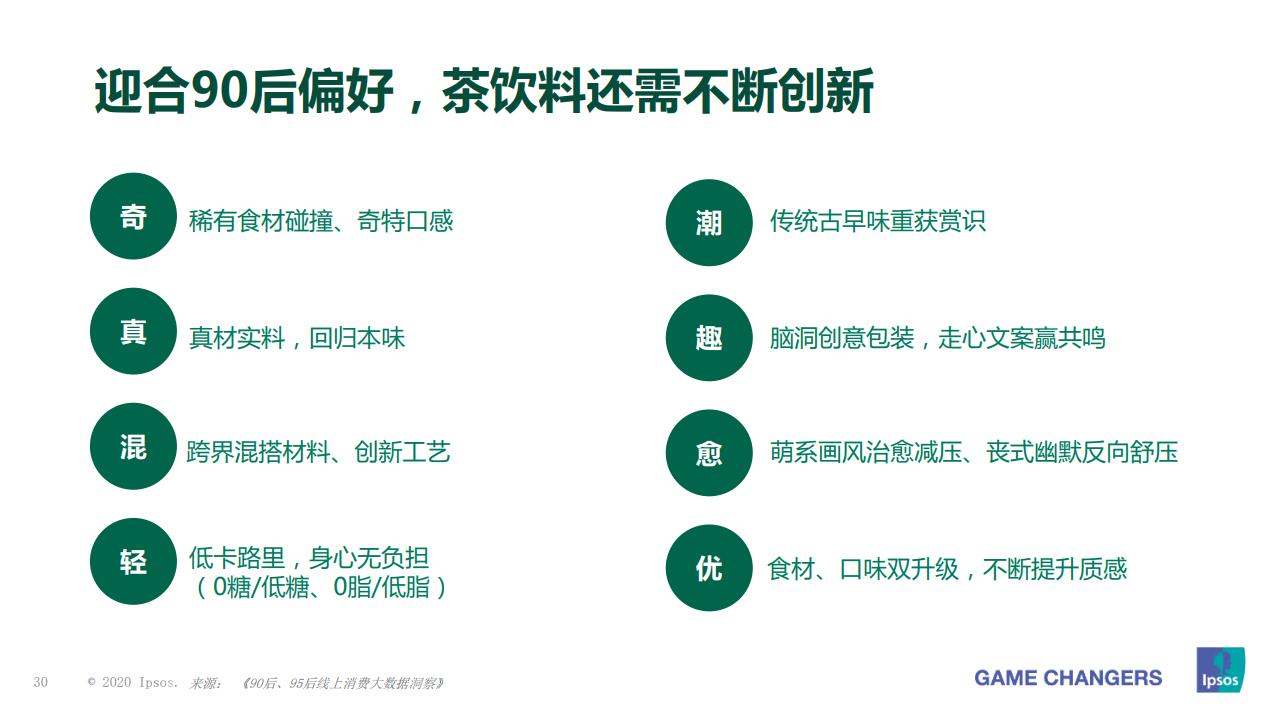 迎合90后偏好，茶饮料还需不断创新

奇 稀有食材碰撞、奇特口感

真 真材实料，回归本味

混 跨界混搭材料、创新工艺

轻 低卡路里，身心无负担（0糖/低糖、0脂/低脂）

潮 传统古早味重获赏识

趣 脑洞创意包装，走心文案赢共鸣

愈 萌系画风治愈减压、丧式幽默反向舒压

优 食材、口味双升级，不断提升质感

30 © 2020 Ipsos. 来源：《90后、95后线上消费大数据洞察》

GAME CHANGERS

Ipsos